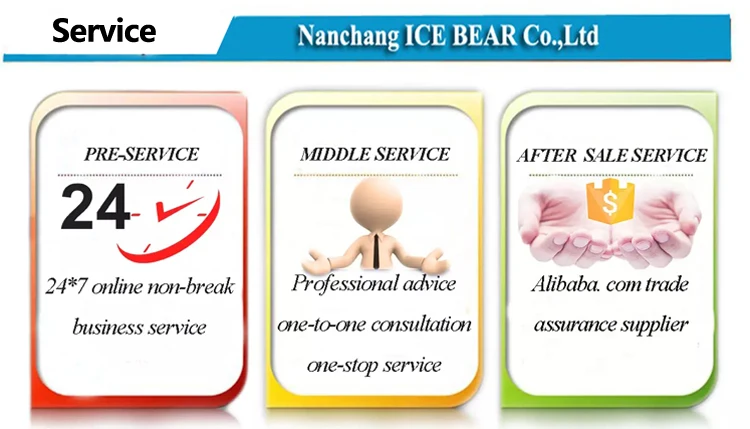 Service

Nanchang ICE BEAR Co.,Ltd

PRE-SERVICE

24

24*7 online non-break business service

MIDDLE SERVICE

Professional advice one-to-one consultation one-stop service

AFTER SALE SERVICE

$

Alibaba. com trade assurance supplier